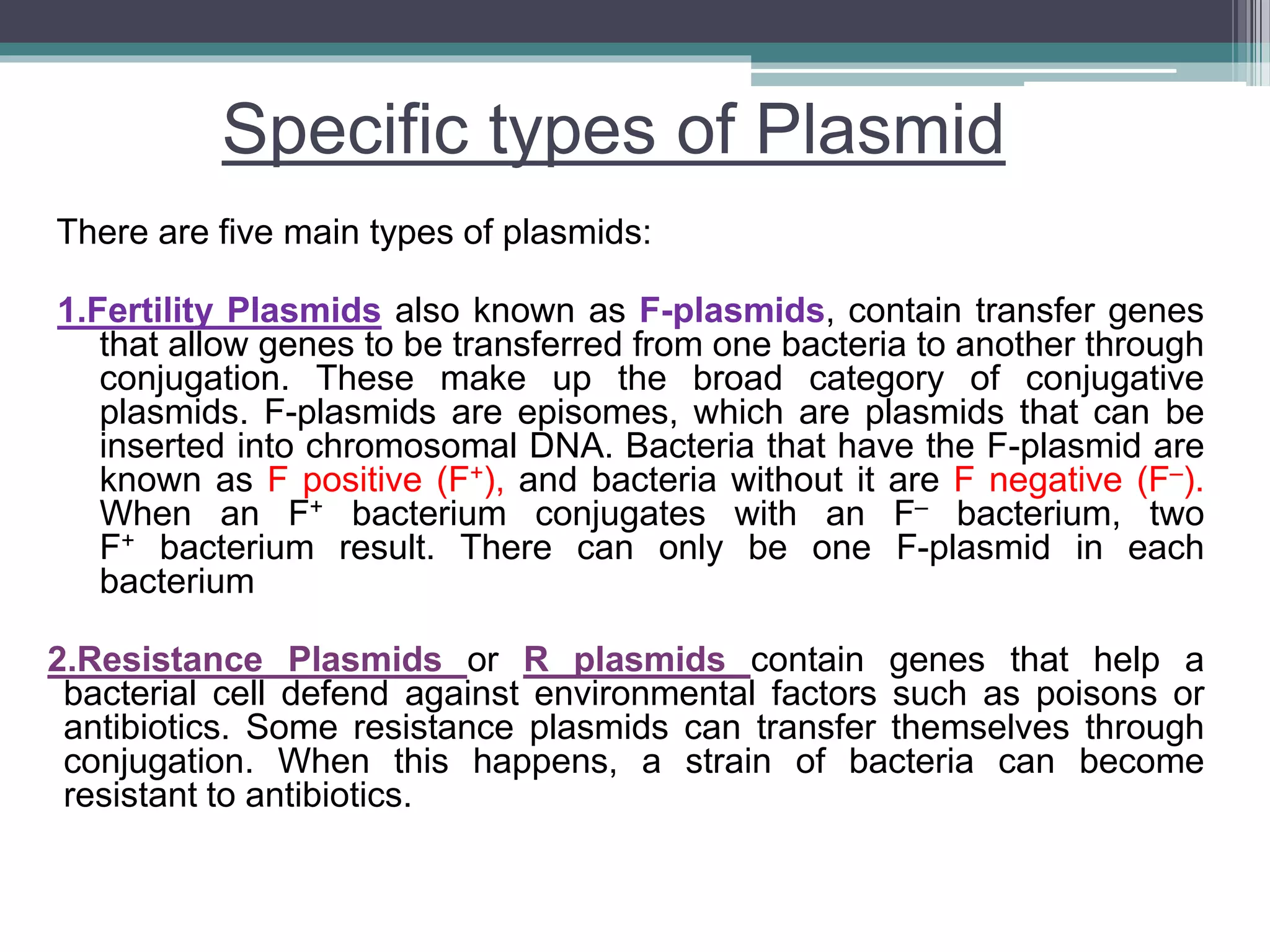 Specific types of Plasmid

There are five main types of plasmids:

1.Fertility Plasmids also known as F-plasmids, contain transfer genes that allow genes to be transferred from one bacteria to another through conjugation. These make up the broad category of conjugative plasmids. F-plasmids are episomes, which are plasmids that can be inserted into chromosomal DNA. Bacteria that have the F-plasmid are known as F positive ($F^+$), and bacteria without it are F negative ($F^-$). When an $F^+$ bacterium conjugates with an $F^-$ bacterium, two $F^+$ bacterium result. There can only be one F-plasmid in each bacterium

2.Resistance Plasmids or R plasmids contain genes that help a bacterial cell defend against environmental factors such as poisons or antibiotics. Some resistance plasmids can transfer themselves through conjugation. When this happens, a strain of bacteria can become resistant to antibiotics.